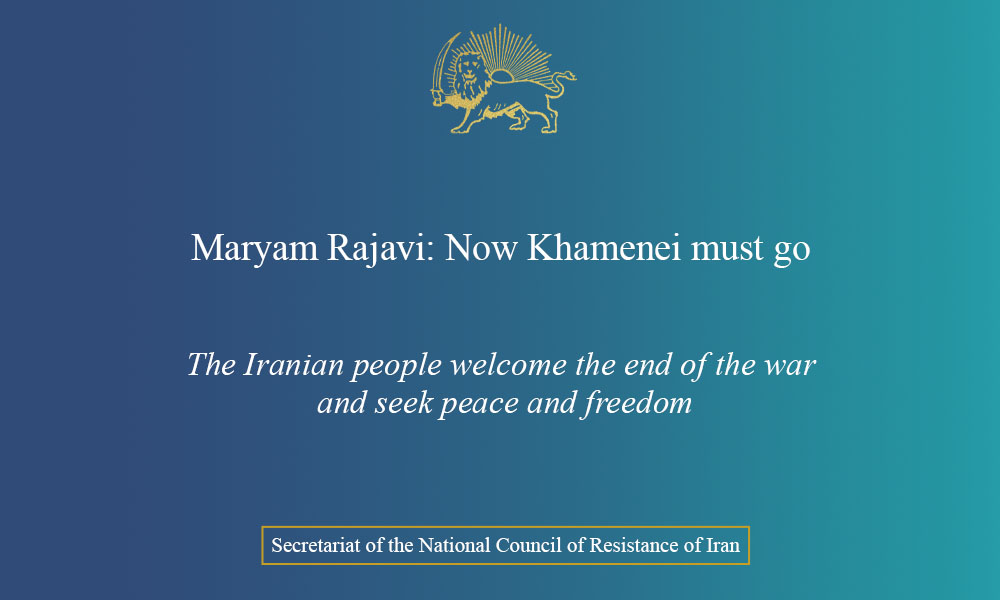 Maryam Rajavi: Now Khamenei must go

The Iranian people welcome the end of the war and seek peace and freedom

Secretariat of the National Council of Resistance of Iran